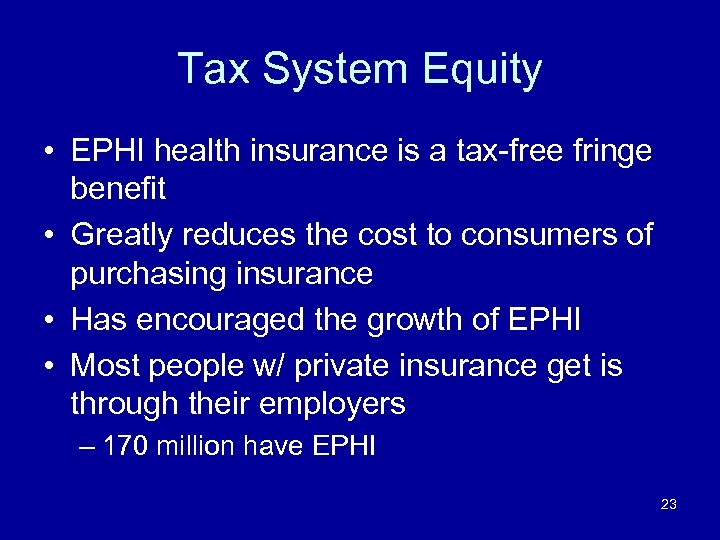 Tax System Equity

• EPHI health insurance is a tax-free fringe benefit
• Greatly reduces the cost to consumers of purchasing insurance
• Has encouraged the growth of EPHI
• Most people w/ private insurance get is through their employers
– 170 million have EPHI

23